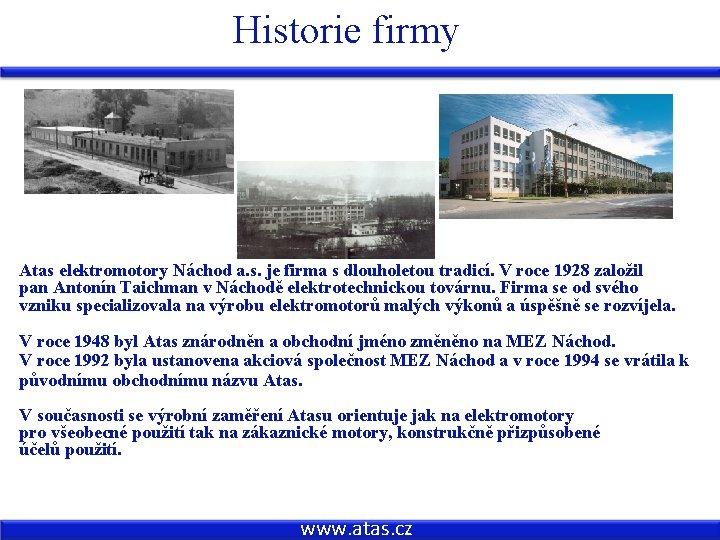 Historie firmy

Atas elektromotory Náchod a.s. je firma s dlouholetou tradicí. V roce 1928 založil pan Antonín Taichman v Náchodě elektrotechnickou továrnu. Firma se od svého vzniku specializovala na výrobu elektromotorů malých výkonů a úspěšně se rozvíjela.

V roce 1948 byl Atas znárodněn a obchodní jméno změněno na MEZ Náchod.
V roce 1992 byla ustanovena akciová společnost MEZ Náchod a v roce 1994 se vrátila k původnímu obchodnímu názvu Atas.

V současnosti se výrobní zaměření Atasu orientuje jak na elektromotory pro všeobecné použití tak na zákaznické motory, konstrukčně přizpůsobené účelů použití.

www.atas.cz